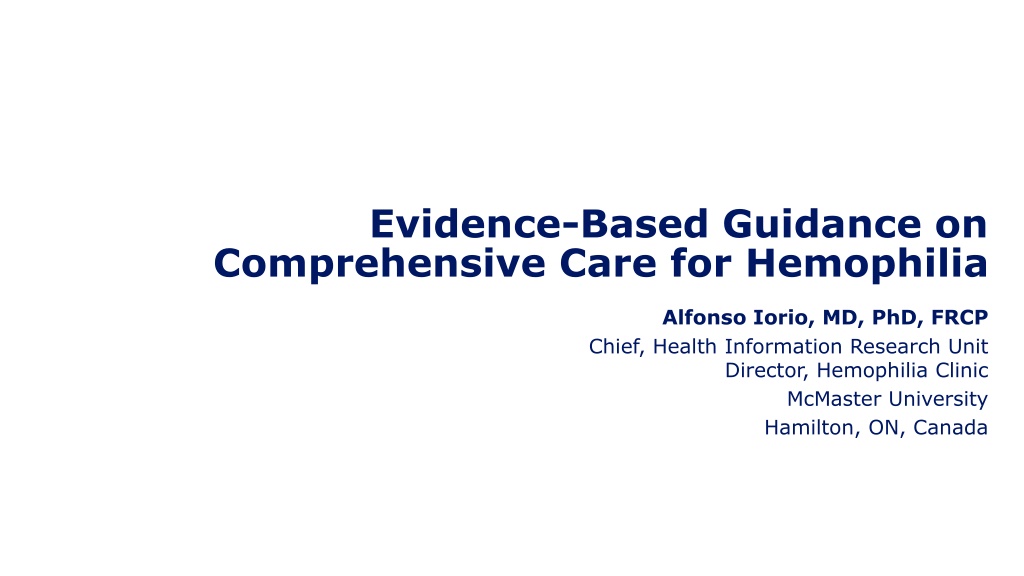 Evidence-Based Guidance on Comprehensive Care for Hemophilia

Alfonso Iorio, MD, PhD, FRCP

Chief, Health Information Research Unit
Director, Hemophilia Clinic

McMaster University

Hamilton, ON, Canada